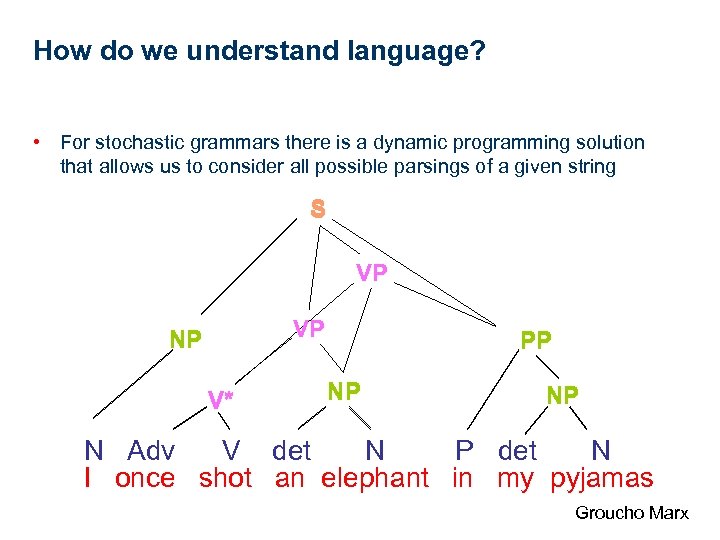 How do we understand language?

• For stochastic grammars there is a dynamic programming solution that allows us to consider all possible parsings of a given string

S

VP

NP VP PP

V* NP NP

N Adv V det N P det N
I once shot an elephant in my pyjamas

Groucho Marx